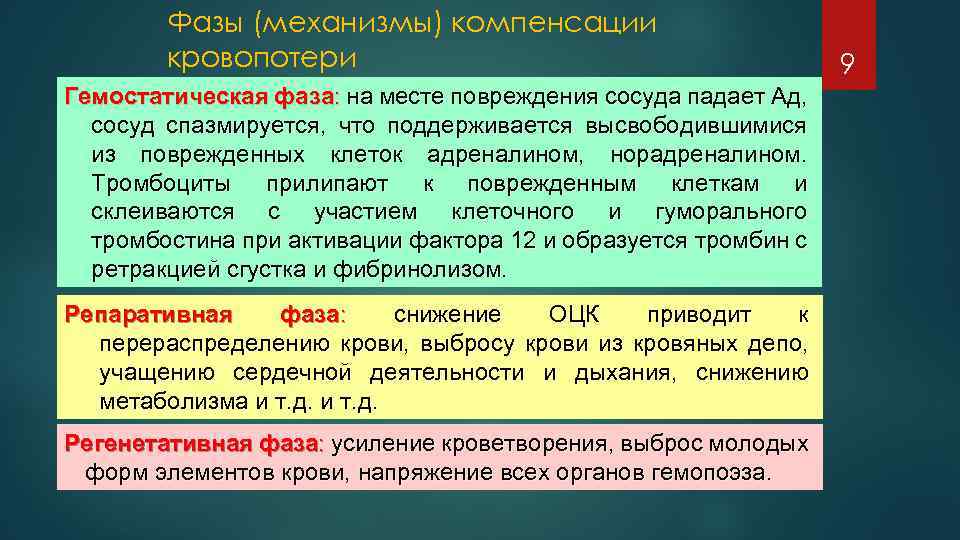 Фазы (механизмы) компенсации кровопотери

9

Гемостатическая фаза: на месте повреждения сосуда падает Ад, сосуд спазмируется, что поддерживается высвободившимися из поврежденных клеток адреналином, норадреналином. Тромбоциты прилипают к поврежденным клеткам и склеиваются с участием клеточного и гуморального тромбостина при активации фактора 12 и образуется тромбин с ретракцией сгустка и фибринолизом.

Репаративная фаза: снижение ОЦК приводит к перераспределению крови, выбросу крови из кровяных депо, учащению сердечной деятельности и дыхания, снижению метаболизма и т.д. и т.д.

Регенетативная фаза: усиление кроветворения, выброс молодых форм элементов крови, напряжение всех органов гемопоэза.